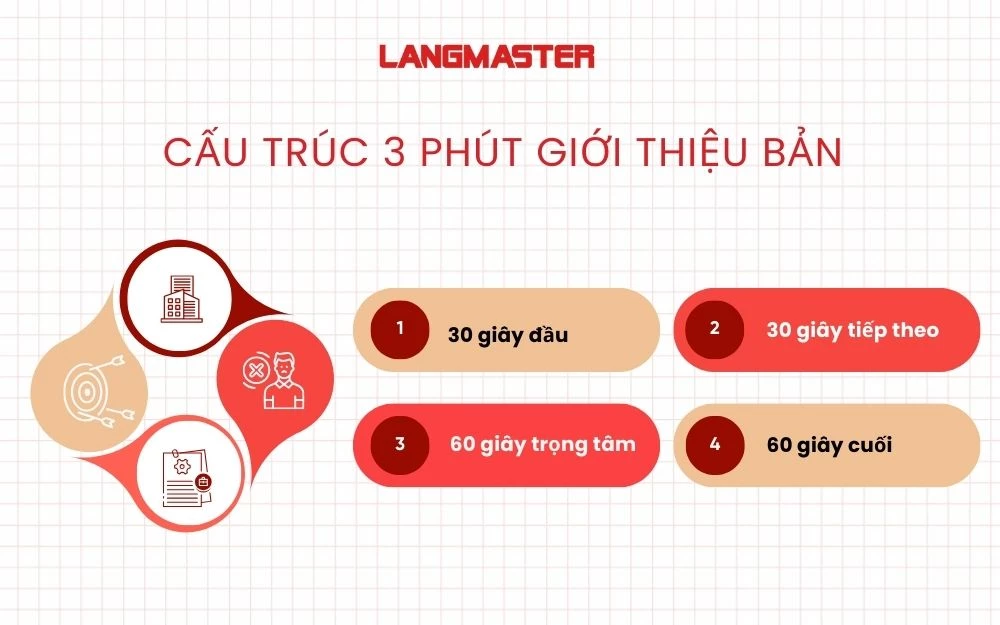 LANGMASTER

CẤU TRÚC 3 PHÚT GIỚI THIỆU BẢN

1 30 giây đầu

2 30 giây tiếp theo

3 60 giây trọng tâm

4 60 giây cuối